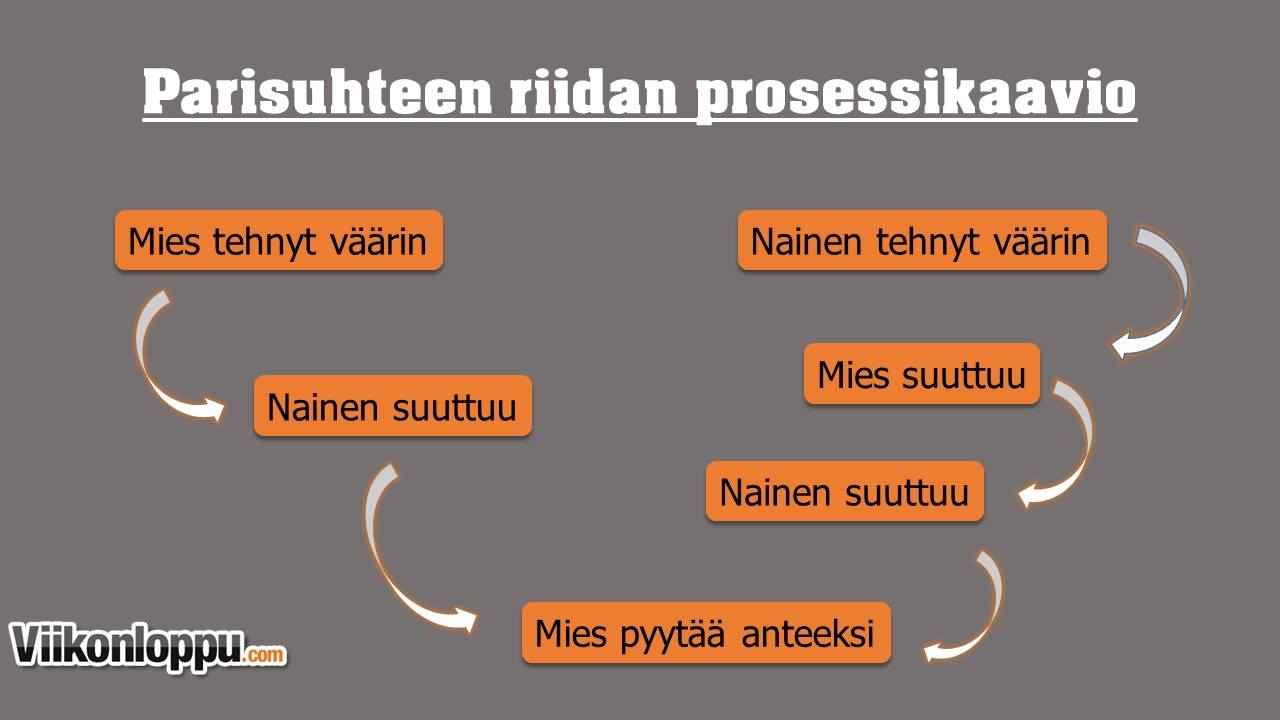 Parisuhteen riidan prosessikaavio

Mies tehnyt väärin

Nainen suuttuu

Nainen tehnyt väärin

Mies suuttuu

Nainen suuttuu

Mies pyytää anteeksi

Viikonloppu.com